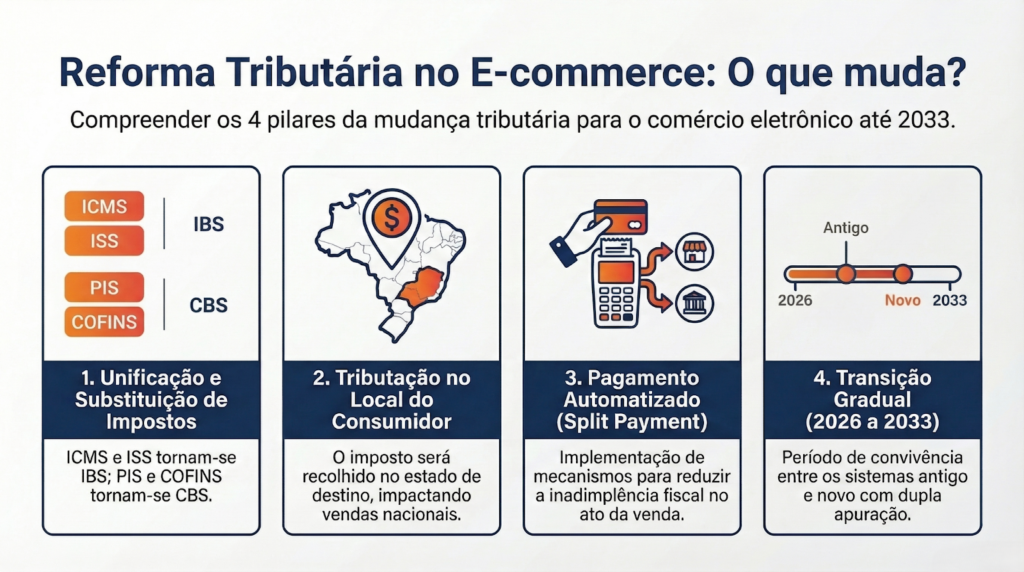 Reforma Tributária no E-commerce: O que muda?

Compreender os 4 pilares da mudança tributária para o comércio eletrônico até 2033.

ICMS
ISS
IBS
PIS
COFINS
CBS

1. Unificação e Substituição de Impostos

ICMS e ISS tornam-se IBS; PIS e COFINS tornam-se CBS.

$

2. Tributação no Local do Consumidor

O imposto será recolhido no estado de destino, impactando vendas nacionais.

3. Pagamento Automatizado (Split Payment)

Implementação de mecanismos para reduzir a inadimplência fiscal no ato da venda.

Antigo
2026
Novo
2033

4. Transição Gradual (2026 a 2033)

Período de convivência entre os sistemas antigo e novo com dupla apuração.